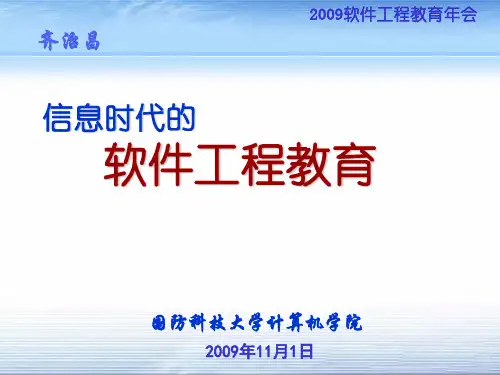 2009软件工程教育年会

齐治昌

信息时代的

软件工程教育

国防科技大学计算机学院

2009年11月1日